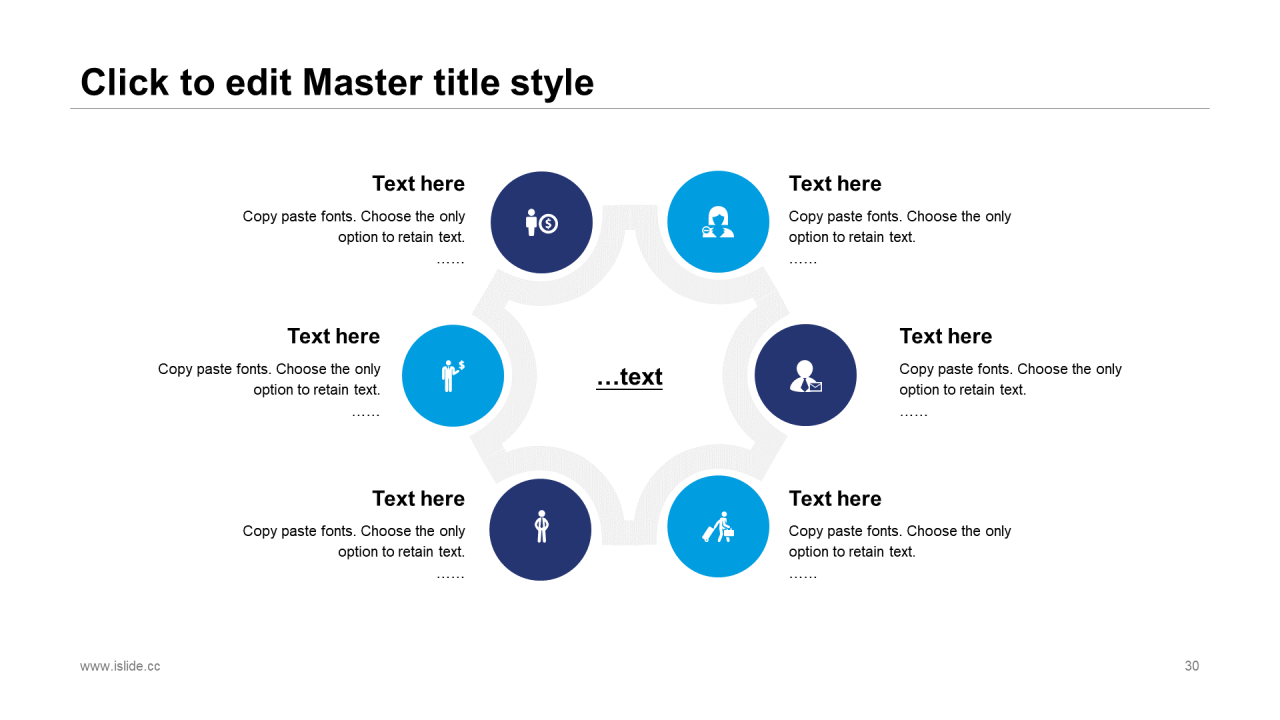 Click to edit Master title style

Text here
Copy paste fonts. Choose the only option to retain text.
……

Text here
Copy paste fonts. Choose the only option to retain text.
……

Text here
Copy paste fonts. Choose the only option to retain text.
……

…text

Text here
Copy paste fonts. Choose the only option to retain text.
……

Text here
Copy paste fonts. Choose the only option to retain text.
……

Text here
Copy paste fonts. Choose the only option to retain text.
……

www.islide.cc

30